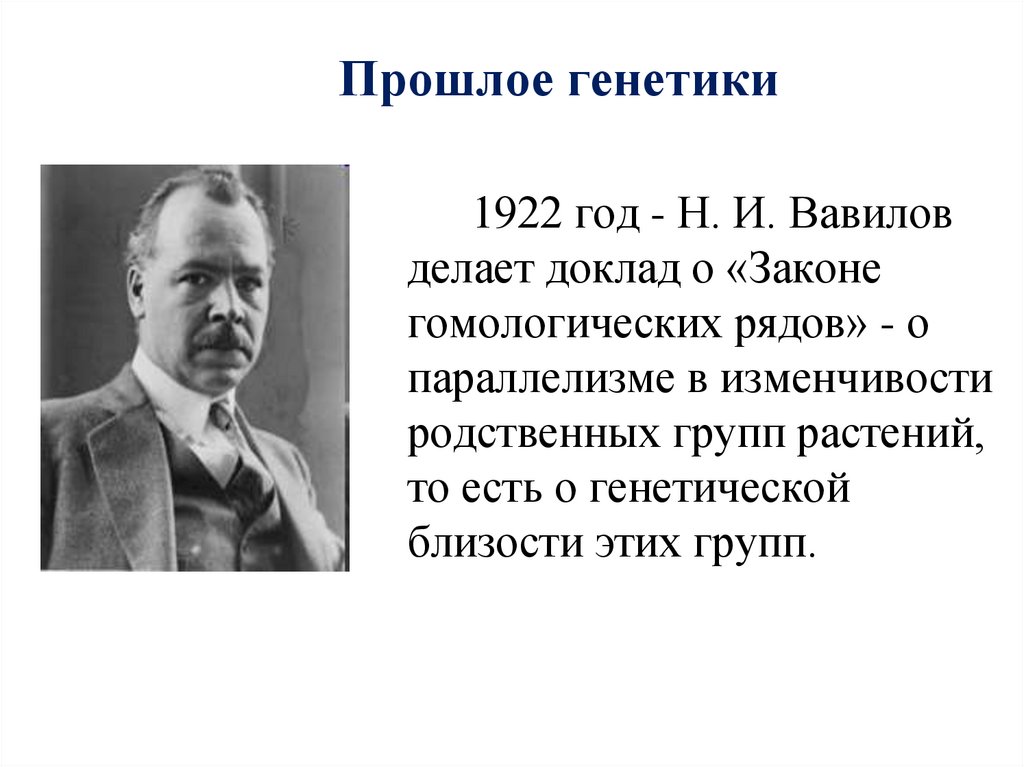 Прошлое генетики

1922 год - Н. И. Вавилов делает доклад о «Законе гомологических рядов» - о параллелизме в изменчивости родственных групп растений, то есть о генетической близости этих групп.